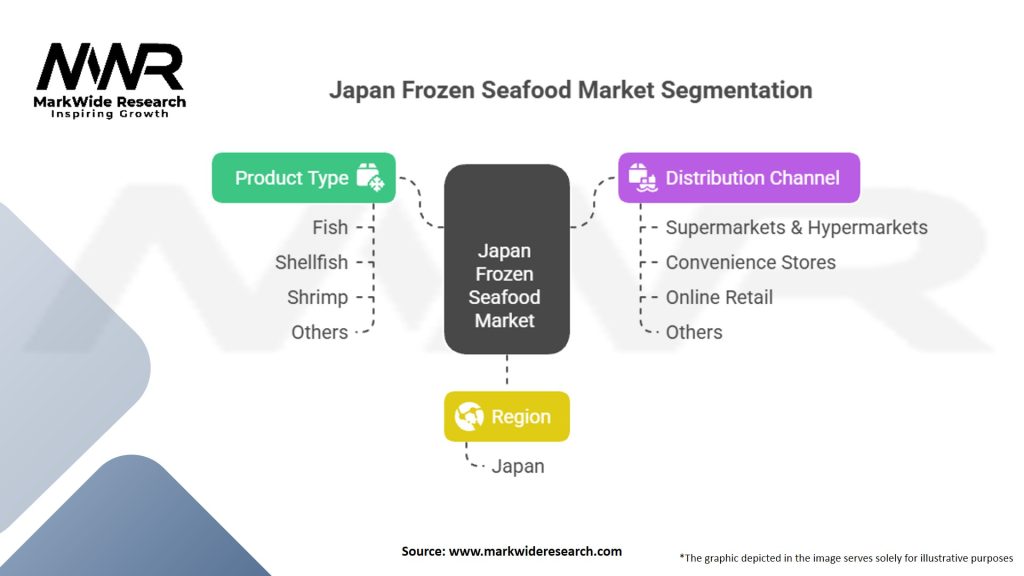 MWR
MarkWide Research
Inspiring Growth

Japan Frozen Seafood Market Segmentation

Product Type
Fish
Shellfish
Shrimp
Others

Japan Frozen Seafood Market

Distribution Channel
Supermarkets & Hypermarkets
Convenience Stores
Online Retail
Others

Region
Japan

Source: www.markwideresearch.com

*The graphic depicted in the image serves solely for illustrative purposes